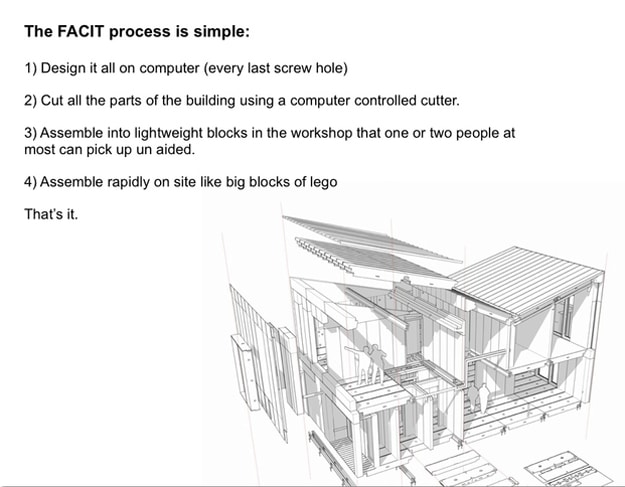 The FACIT process is simple:

1) Design it all on computer (every last screw hole)

2) Cut all the parts of the building using a computer controlled cutter.

3) Assemble into lightweight blocks in the workshop that one or two people at most can pick up un aided.

4) Assemble rapidly on site like big blocks of lego

That's it.